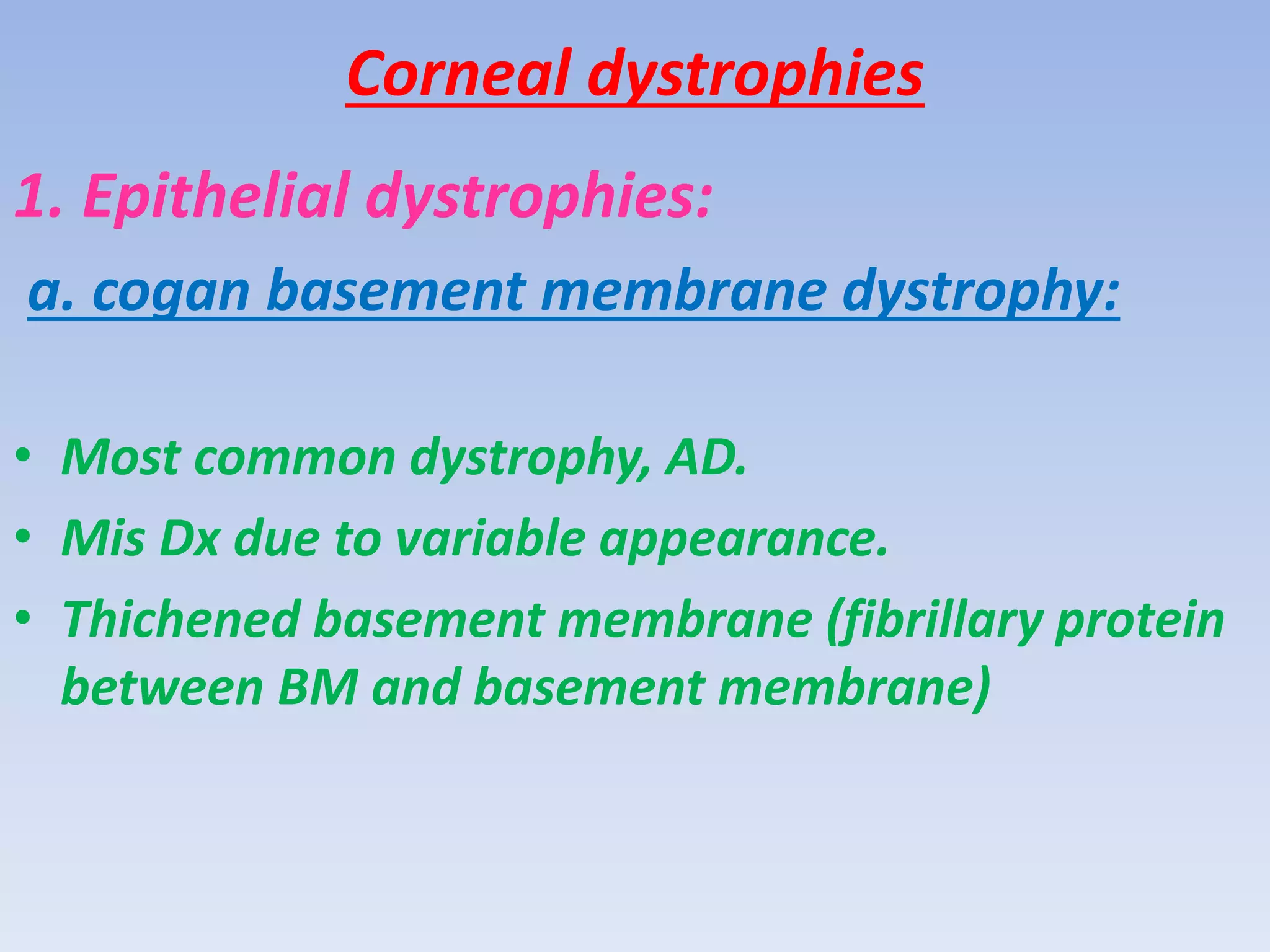 Corneal dystrophies

1. Epithelial dystrophies:

a. cogan basement membrane dystrophy:

• Most common dystrophy, AD.
• Mis Dx due to variable appearance.
• Thichened basement membrane (fibrillary protein between BM and basement membrane)